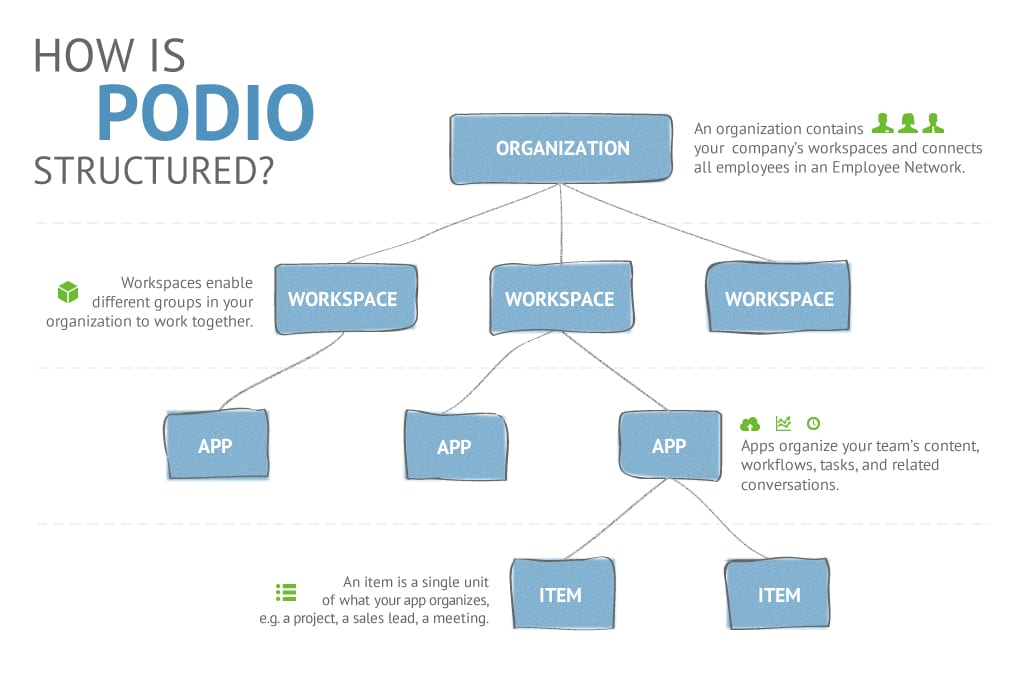 HOW IS
PODIO
STRUCTURED?

ORGANIZATION

An organization contains your company's workspaces and connects all employees in an Employee Network.

Workspaces enable different groups in your organization to work together.

WORKSPACE

WORKSPACE

WORKSPACE

APP

APP

APP

Apps organize your team's content, workflows, tasks, and related conversations.

An item is a single unit of what your app organizes, e.g. a project, a sales lead, a meeting.

ITEM

ITEM